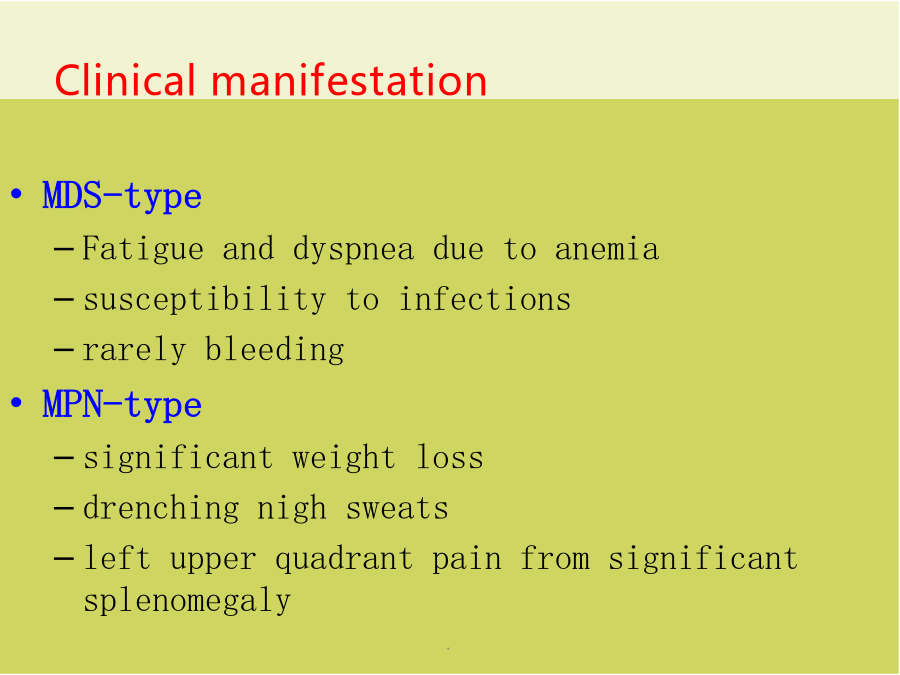 Clinical manifestation

• MDS-type
  – Fatigue and dyspnea due to anemia
  – susceptibility to infections
  – rarely bleeding
• MPN-type
  – significant weight loss
  – drenching nigh sweats
  – left upper quadrant pain from significant splenomegaly